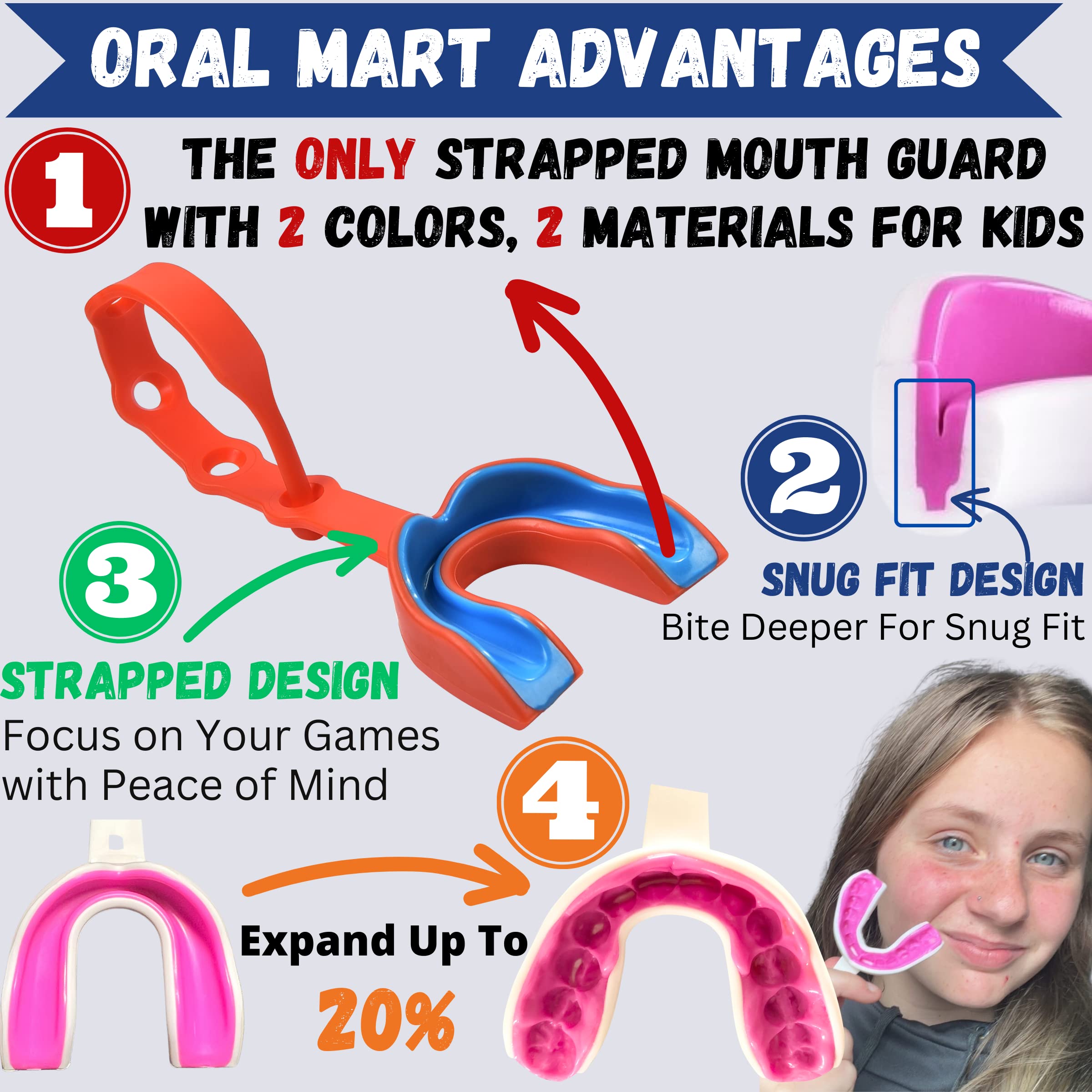 ORAL MART ADVANTAGES

1

THE ONLY STRAPPED MOUTH GUARD WITH 2 COLORS, 2 MATERIALS FOR KIDS

2

SNUG FIT DESIGN
Bite Deeper For Snug Fit

3

STRAPPED DESIGN
Focus on Your Games with Peace of Mind

4

Expand Up To
20%